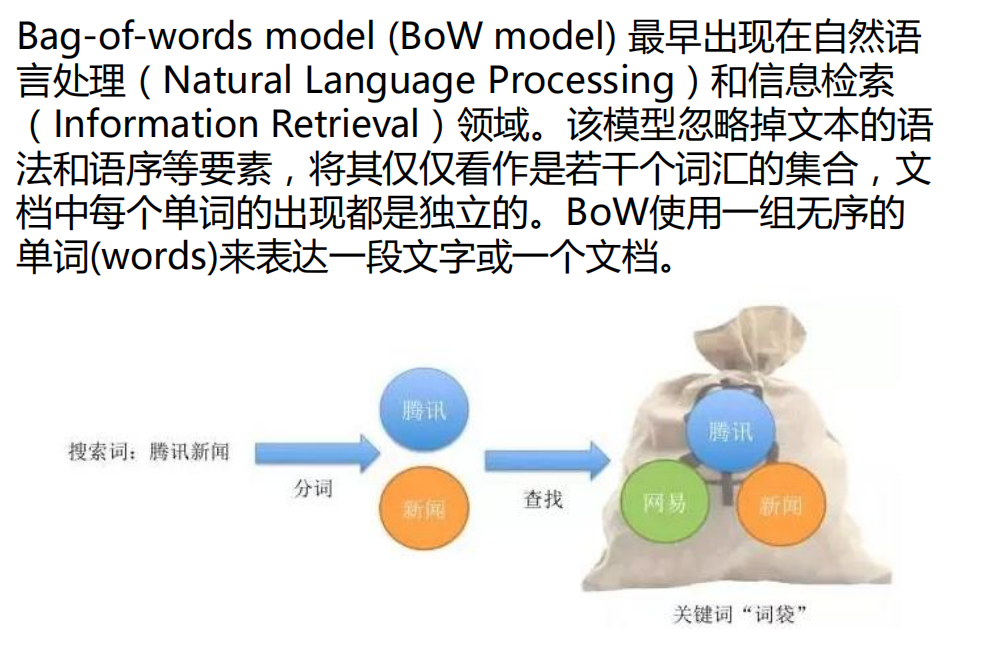 Bag-of-words model (BoW model) 最早出现在自然语言处理（Natural Language Processing）和信息检索（Information Retrieval）领域。该模型忽略掉文本的语法和语序等要素，将其仅仅看作是若干个词汇的集合，文档中每个单词的出现都是独立的。BoW使用一组无序的单词(words)来表达一段文字或一个文档。

搜索词：腾讯新闻

分词

腾讯

新闻

查找

腾讯

网易

新闻

关键词“词袋”